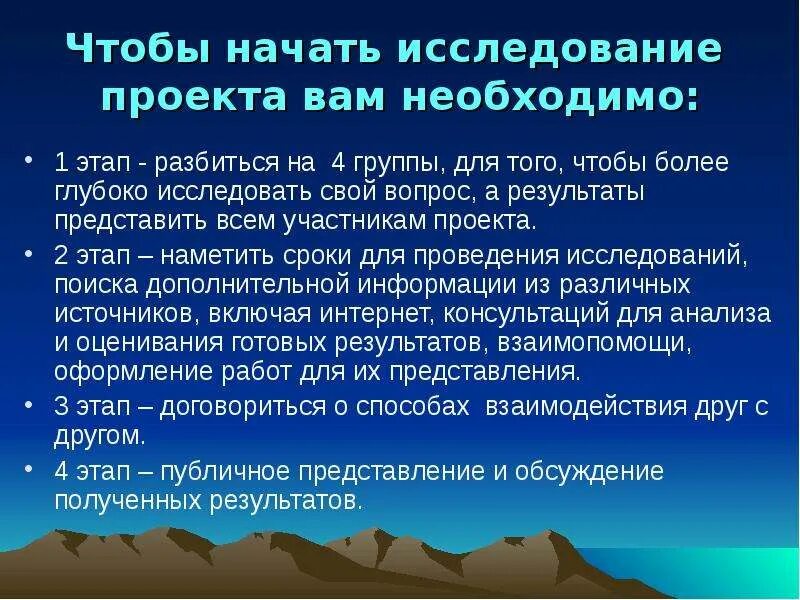 Чтобы начать исследование проекта вам необходимо:

• 1 этап - разбиться на 4 группы, для того, чтобы более глубоко исследовать свой вопрос, а результаты представить всем участникам проекта.
• 2 этап – наметить сроки для проведения исследований, поиска дополнительной информации из различных источников, включая интернет, консультаций для анализа и оценивания готовых результатов, взаимопомощи, оформление работ для их представления.
• 3 этап – договориться о способах взаимодействия друг с другом.
• 4 этап – публичное представление и обсуждение полученных результатов.